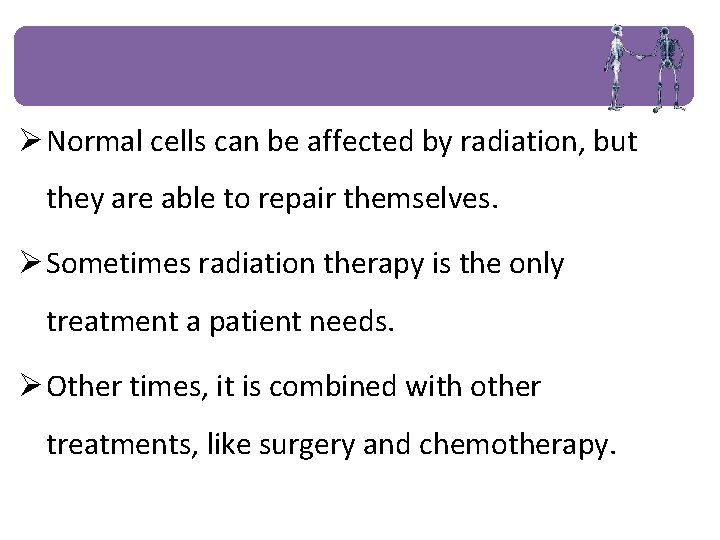 ➢ Normal cells can be affected by radiation, but they are able to repair themselves.

➢ Sometimes radiation therapy is the only treatment a patient needs.

➢ Other times, it is combined with other treatments, like surgery and chemotherapy.